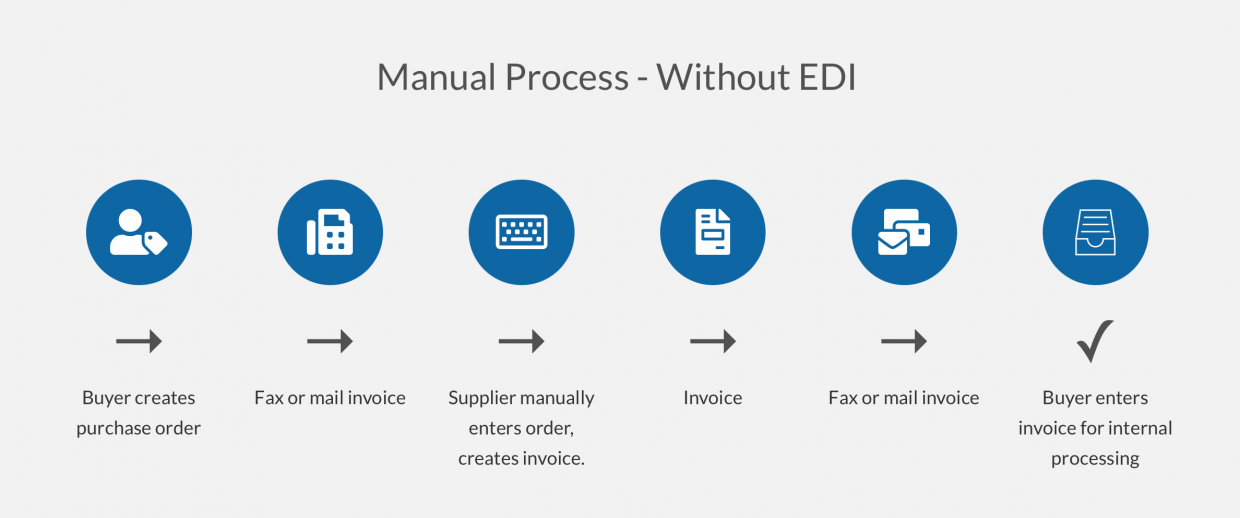 Manual Process - Without EDI

Buyer creates purchase order

Fax or mail invoice

Supplier manually enters order, creates invoice.

Invoice

Fax or mail invoice

Buyer enters invoice for internal processing